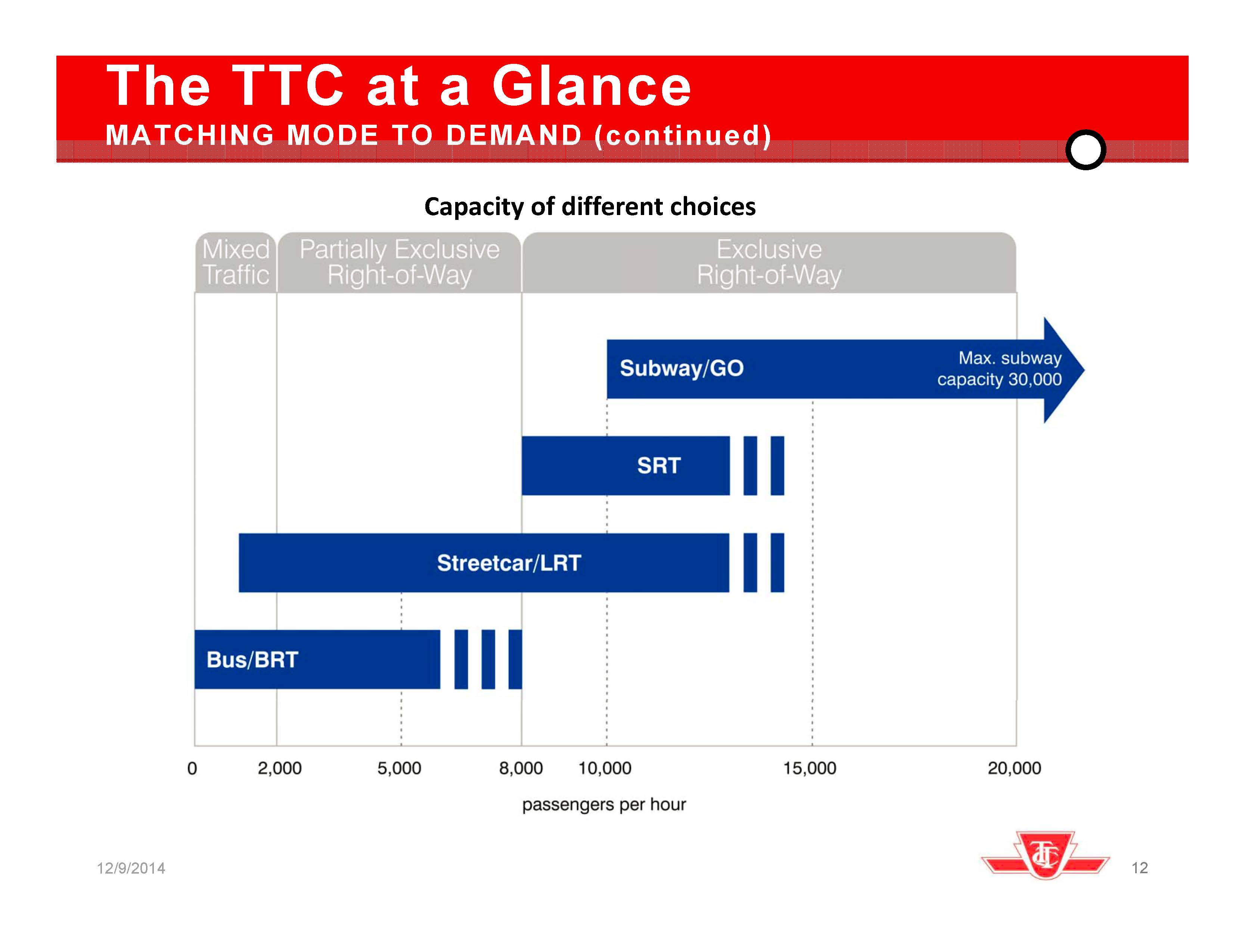 The TTC at a Glance

MATCHING MODE TO DEMAND (continued)

Capacity of different choices

Mixed Traffic

Partially Exclusive Right-of-Way

Exclusive Right-of-Way

Subway/GO

Max. subway capacity 30,000

SRT

Streetcar/LRT

Bus/BRT

0 2,000 5,000 8,000 10,000 15,000 20,000

passengers per hour

12/9/2014

TTC

12